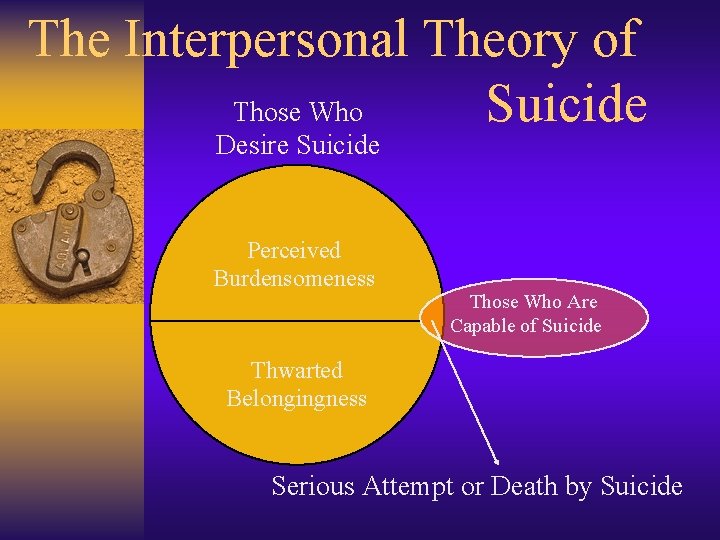 The Interpersonal Theory of Suicide

Those Who Desire Suicide

Perceived Burdensomeness

Thwarted Belongingness

Those Who Are Capable of Suicide

Serious Attempt or Death by Suicide